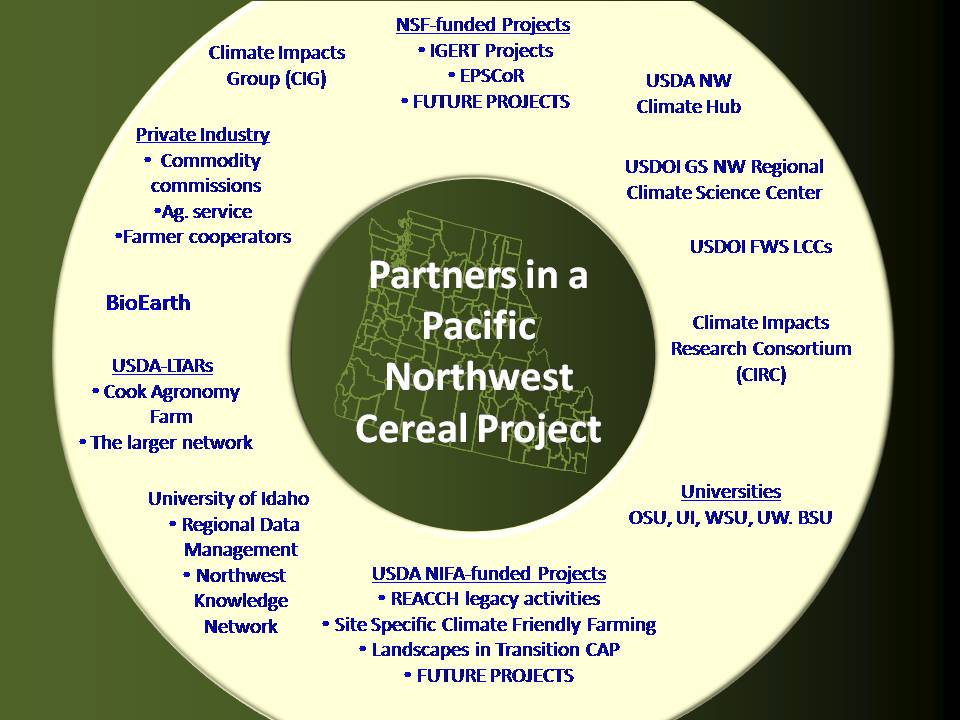 Partners in a Pacific Northwest Cereal Project

NSF-funded Projects
• IGERT Projects
• EPSCoR
• FUTURE PROJECTS

USDA NW Climate Hub

USDOI GS NW Regional Climate Science Center

USDOI FWS LCCs

Climate Impacts Research Consortium (CIRC)

Universities
OSU, UI, WSU, UW. BSU

USDA NIFA-funded Projects
• REACCH legacy activities
• Site Specific Climate Friendly Farming
• Landscapes in Transition CAP
• FUTURE PROJECTS

University of Idaho
• Regional Data Management
• Northwest Knowledge Network

USDA-LTARs
• Cook Agronomy Farm
• The larger network

BioEarth

Private Industry
• Commodity commissions
•Ag. service
•Farmer cooperators

Climate Impacts Group (CIG)